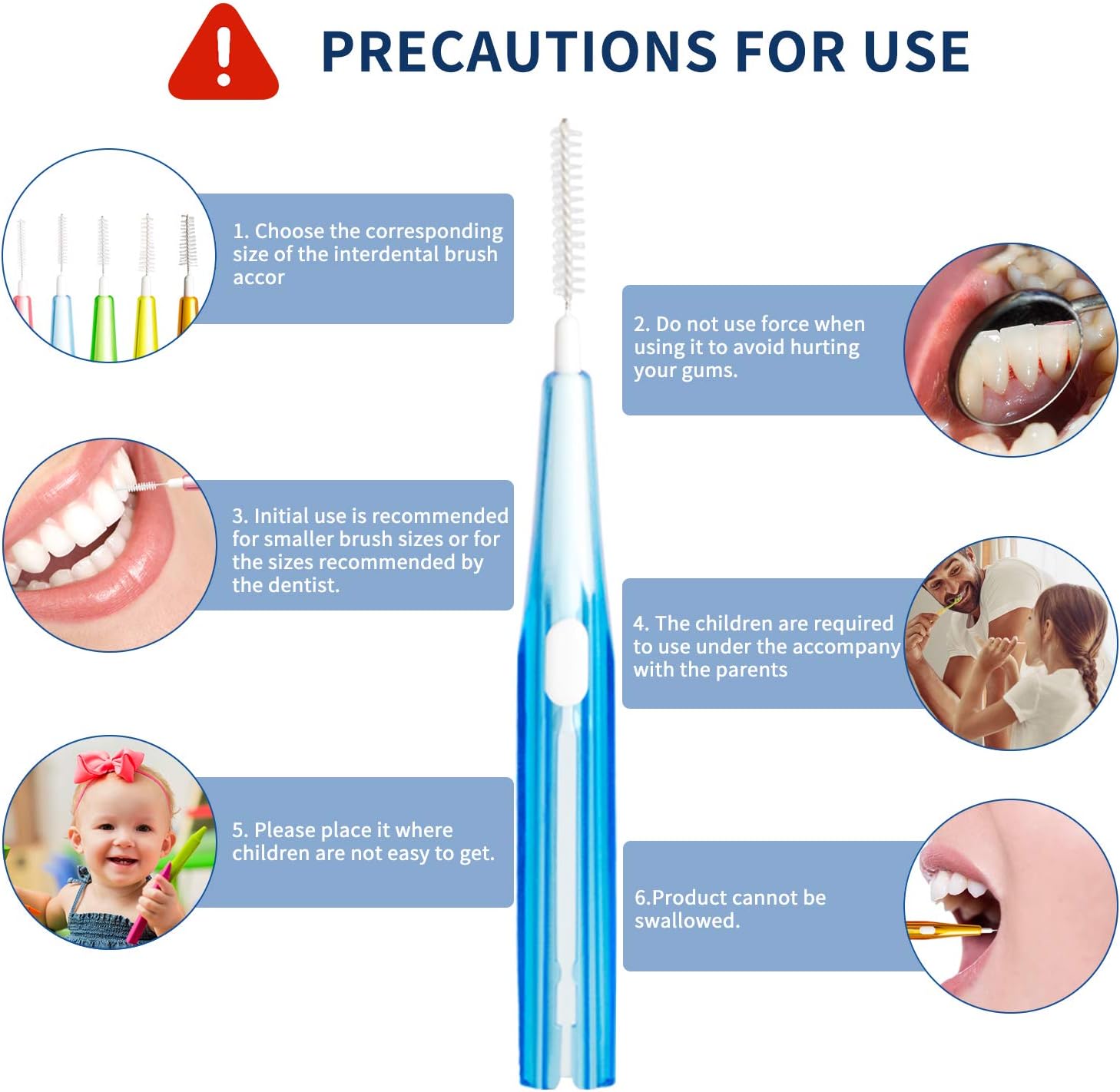 PRECAUTIONS FOR USE

1. Choose the corresponding size of the interdental brush accor

2. Do not use force when using it to avoid hurting your gums.

3. Initial use is recommended for smaller brush sizes or for the sizes recommended by the dentist.

4. The children are required to use under the accompany with the parents

5. Please place it where children are not easy to get.

6.Product cannot be swallowed.